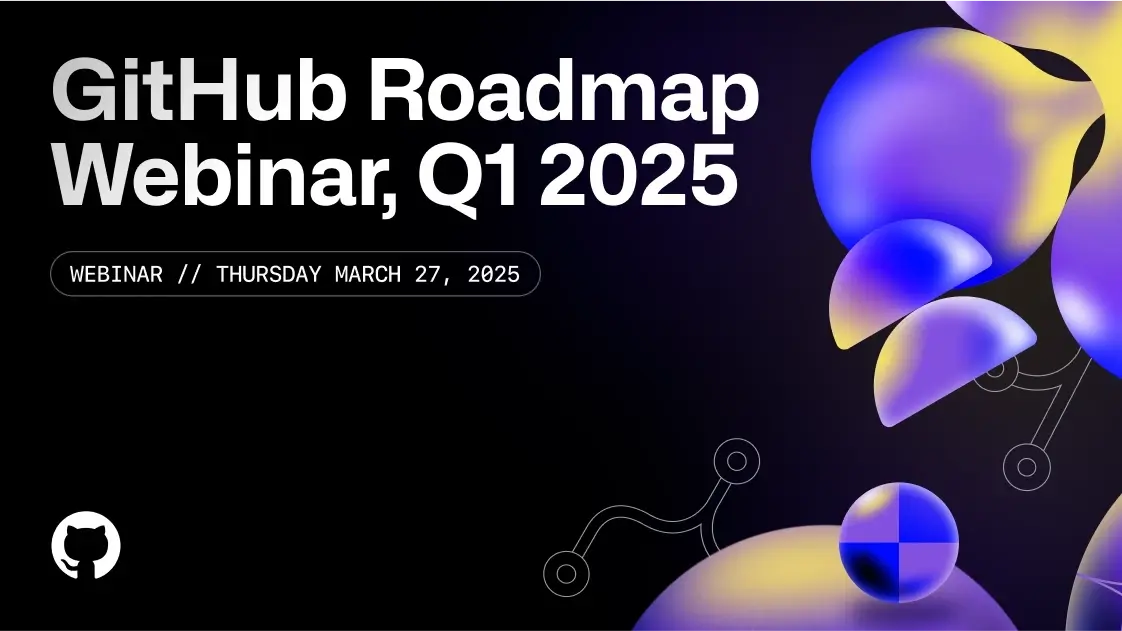 GitHub Roadmap Webinar, Q1 2025

WEBINAR // THURSDAY MARCH 27, 2025